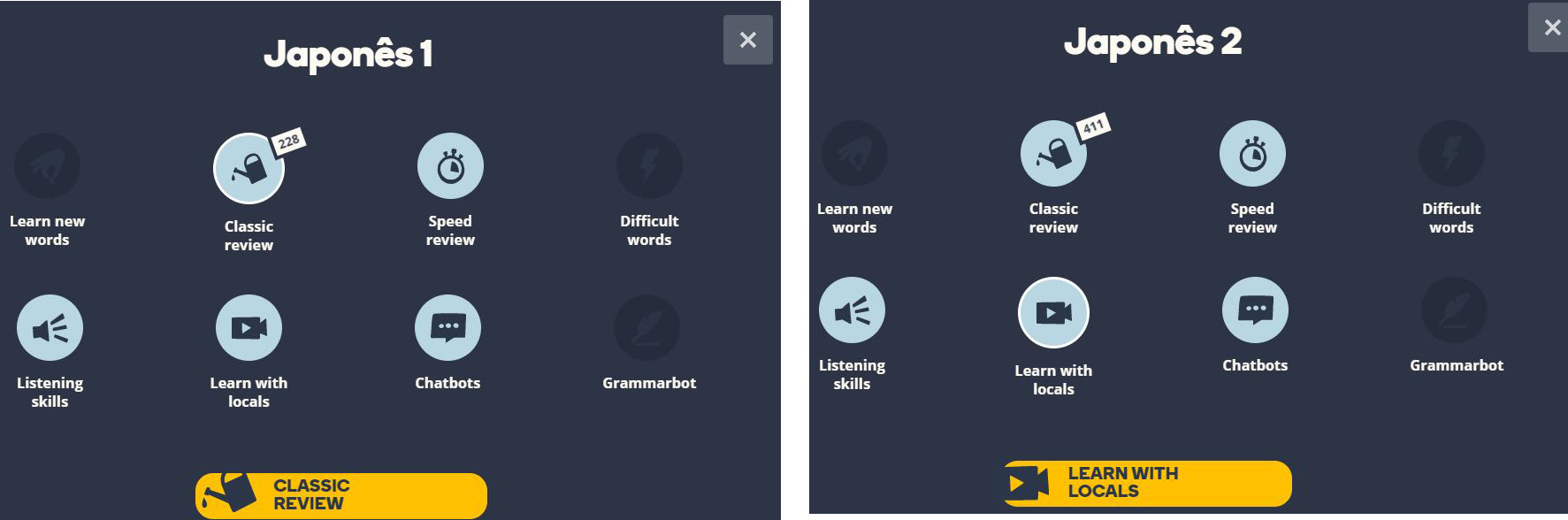 Japonês 1

×

Learn new words

228

Classic review

Speed review

Difficult words

Listening skills

Learn with locals

Chatbots

Grammarbot

CLASSIC REVIEW

Japonês 2

×

Learn new words

411

Classic review

Speed review

Difficult words

Listening skills

Learn with locals

Chatbots

Grammarbot

LEARN WITH LOCALS